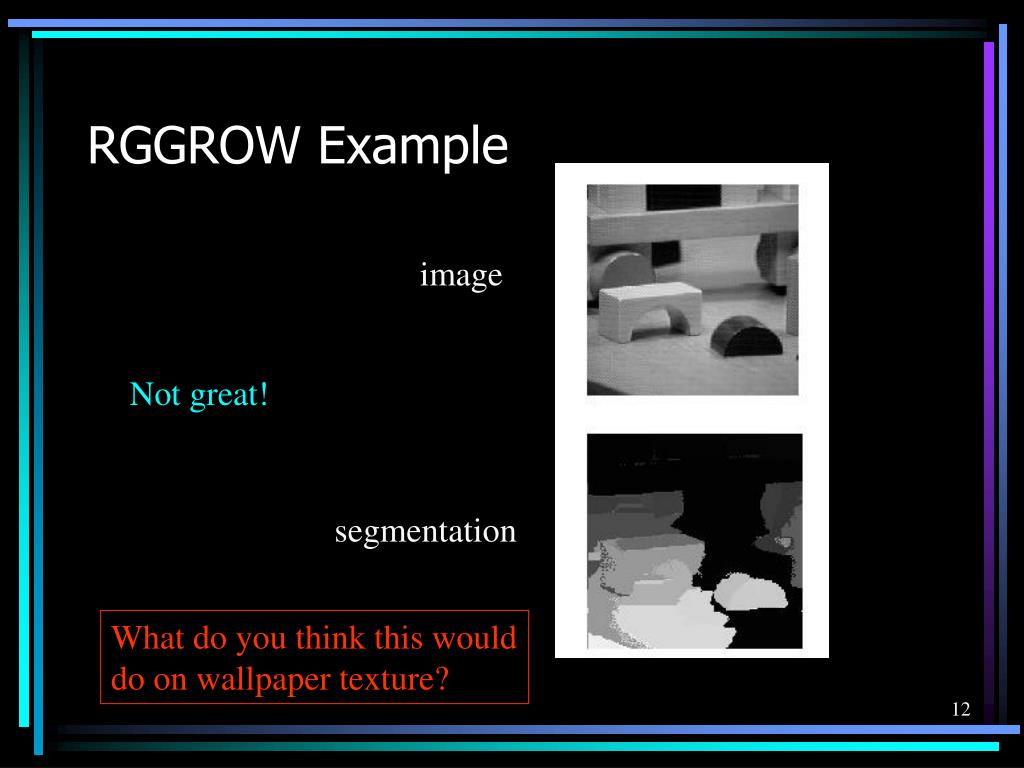 RGGROW Example

image

Not great!

segmentation

What do you think this would do on wallpaper texture?

12